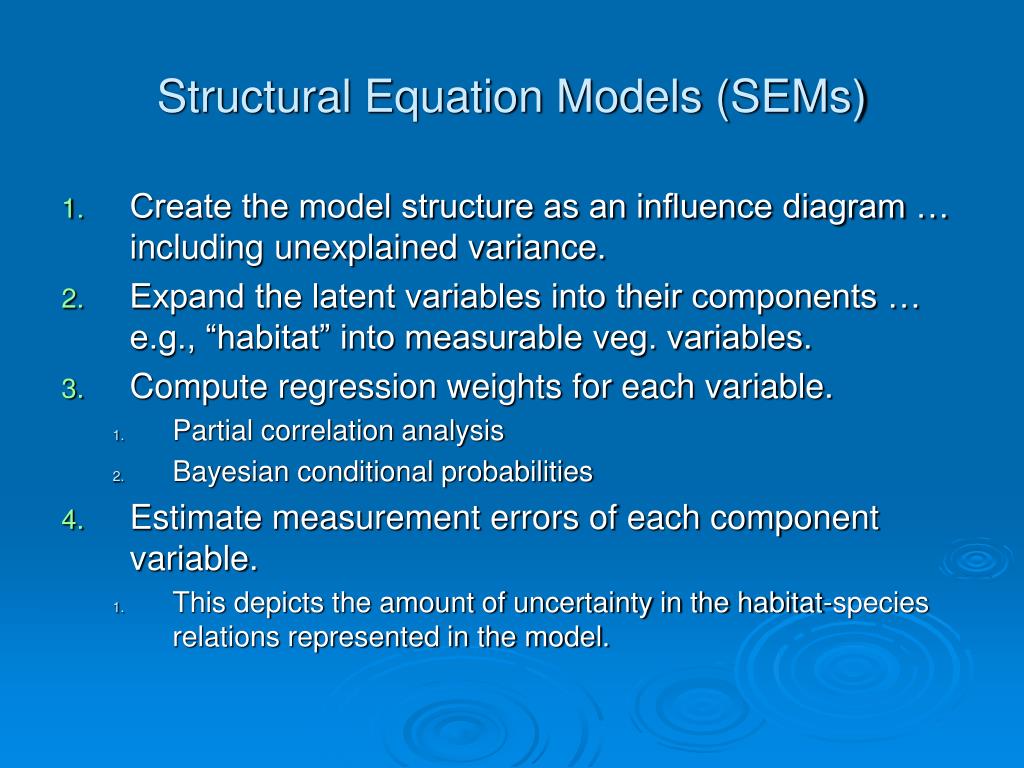 Structural Equation Models (SEMs)

1. Create the model structure as an influence diagram … including unexplained variance.
2. Expand the latent variables into their components … e.g., “habitat” into measurable veg. variables.
3. Compute regression weights for each variable.
   1. Partial correlation analysis
   2. Bayesian conditional probabilities
4. Estimate measurement errors of each component variable.
   1. This depicts the amount of uncertainty in the habitat-species relations represented in the model.